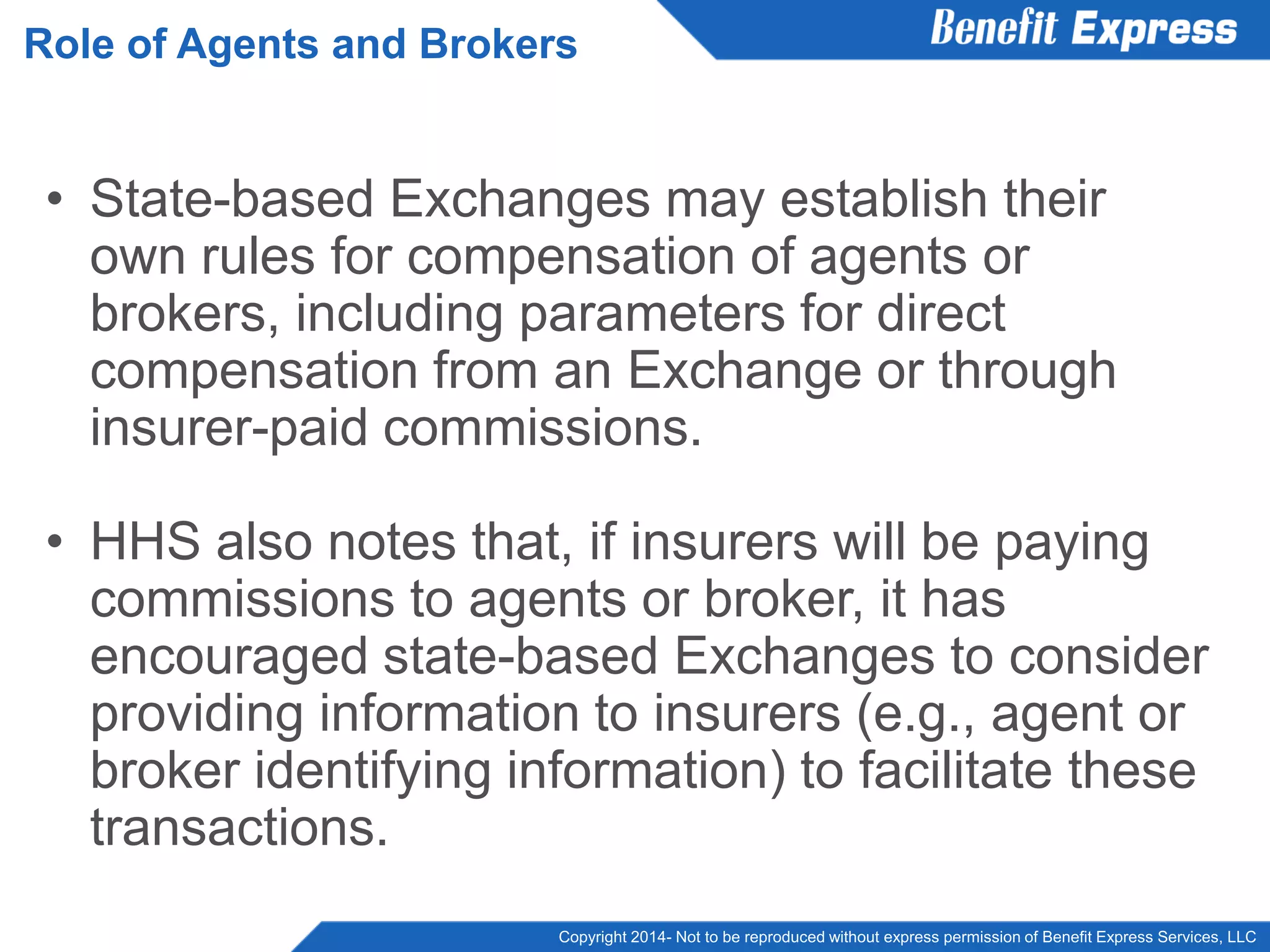 Role of Agents and Brokers

Benefit Express

• State-based Exchanges may establish their own rules for compensation of agents or brokers, including parameters for direct compensation from an Exchange or through insurer-paid commissions.

• HHS also notes that, if insurers will be paying commissions to agents or broker, it has encouraged state-based Exchanges to consider providing information to insurers (e.g., agent or broker identifying information) to facilitate these transactions.

Copyright 2014- Not to be reproduced without express permission of Benefit Express Services, LLC